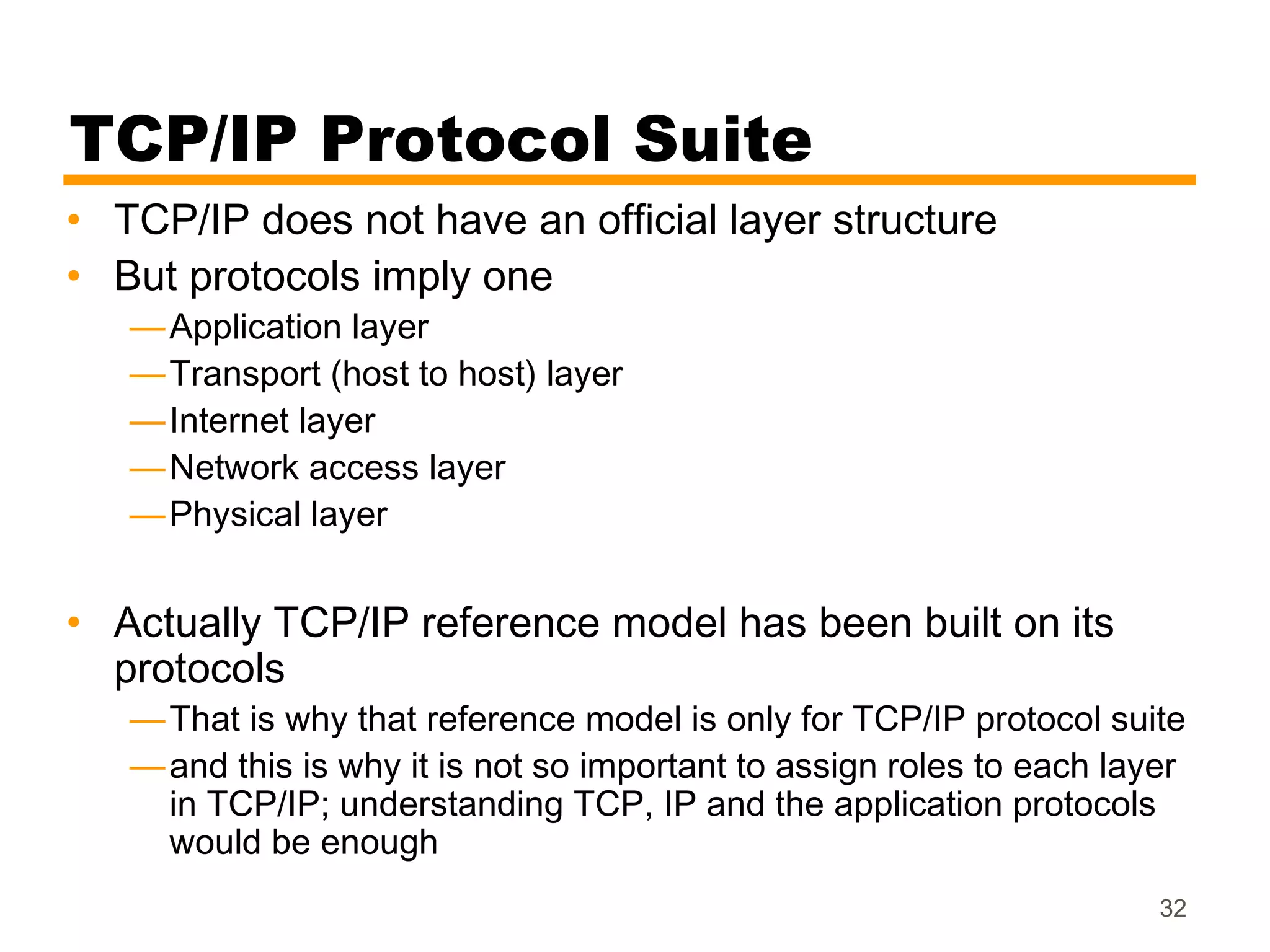 TCP/IP Protocol Suite

• TCP/IP does not have an official layer structure
• But protocols imply one
—Application layer
—Transport (host to host) layer
—Internet layer
—Network access layer
—Physical layer

• Actually TCP/IP reference model has been built on its protocols
—That is why that reference model is only for TCP/IP protocol suite
—and this is why it is not so important to assign roles to each layer in TCP/IP; understanding TCP, IP and the application protocols would be enough

32